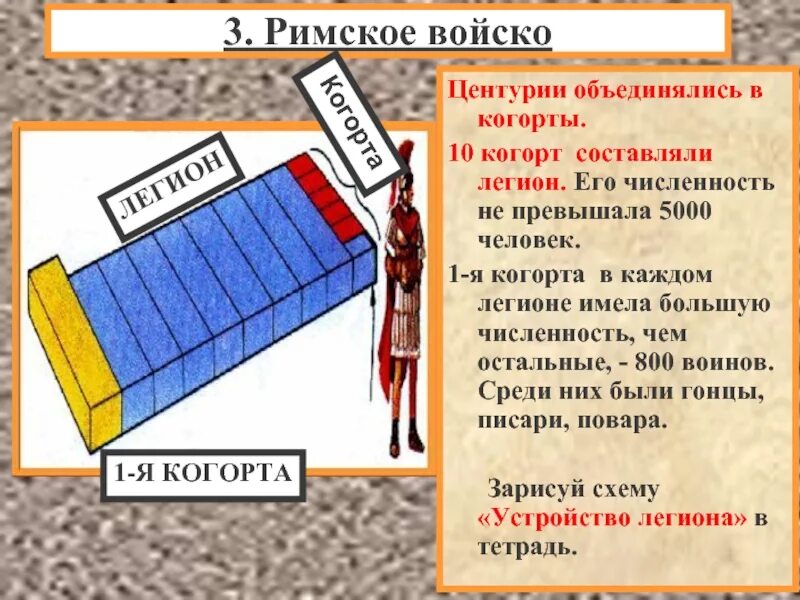 3. Римское войско

ЛЕГИОН

Когорта

1-Я КОГОРТА

Центурии объединялись в когорты.

10 когорт составляли легион. Его численность не превышала 5000 человек.

1-я когорта в каждом легионе имела большую численность, чем остальные, - 800 воинов. Среди них были гонцы, писари, повара.

Зарисуй схему «Устройство легиона» в тетрадь.